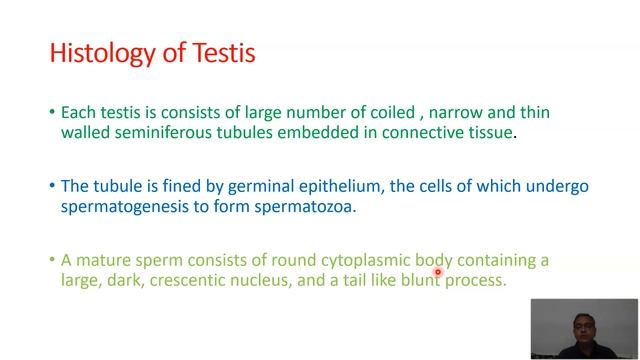 Histology of Testis

• Each testis is consists of large number of coiled , narrow and thin walled seminiferous tubules embedded in connective tissue.

• The tubule is fined by germinal epithelium, the cells of which undergo spermatogenesis to form spermatozoa.

• A mature sperm consists of round cytoplasmic body containing a large, dark, crescentic nucleus, and a tail like blunt process.